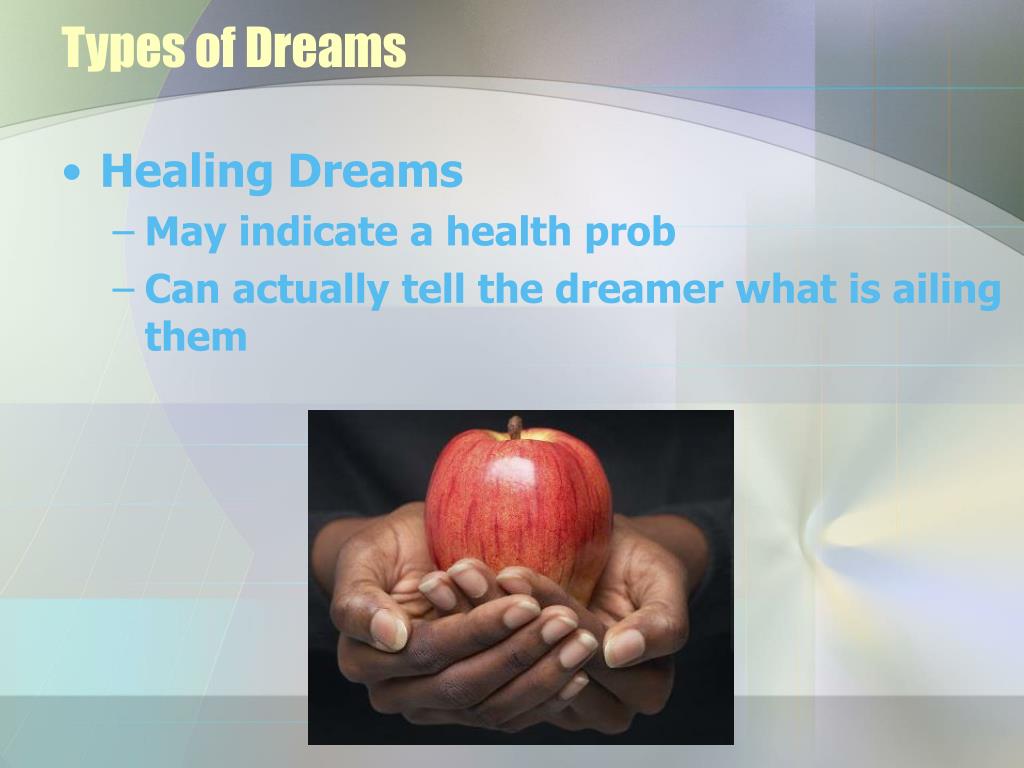 Types of Dreams

• Healing Dreams
– May indicate a health prob
– Can actually tell the dreamer what is ailing them